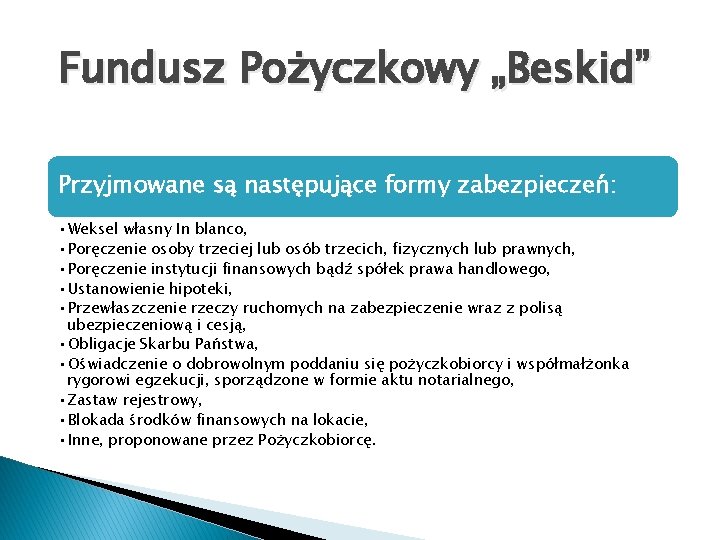 Fundusz Pożyczkowy „Beskid”

Przyjmowane są następujące formy zabezpieczeń:

• Weksel własny In blanco,
• Poręczenie osoby trzeciej lub osób trzecich, fizycznych lub prawnych,
• Poręczenie instytucji finansowych bądź spółek prawa handlowego,
• Ustanowienie hipoteki,
• Przewłaszczenie rzeczy ruchomych na zabezpieczenie wraz z polisą ubezpieczeniową i cesją,
• Obligacje Skarbu Państwa,
• Oświadczenie o dobrowolnym poddaniu się pożyczkobiorcy i współmałżonka rygorowi egzekucji, sporządzone w formie aktu notarialnego,
• Zastaw rejestrowy,
• Blokada środków finansowych na lokacie,
• Inne, proponowane przez Pożyczkobiorcę.